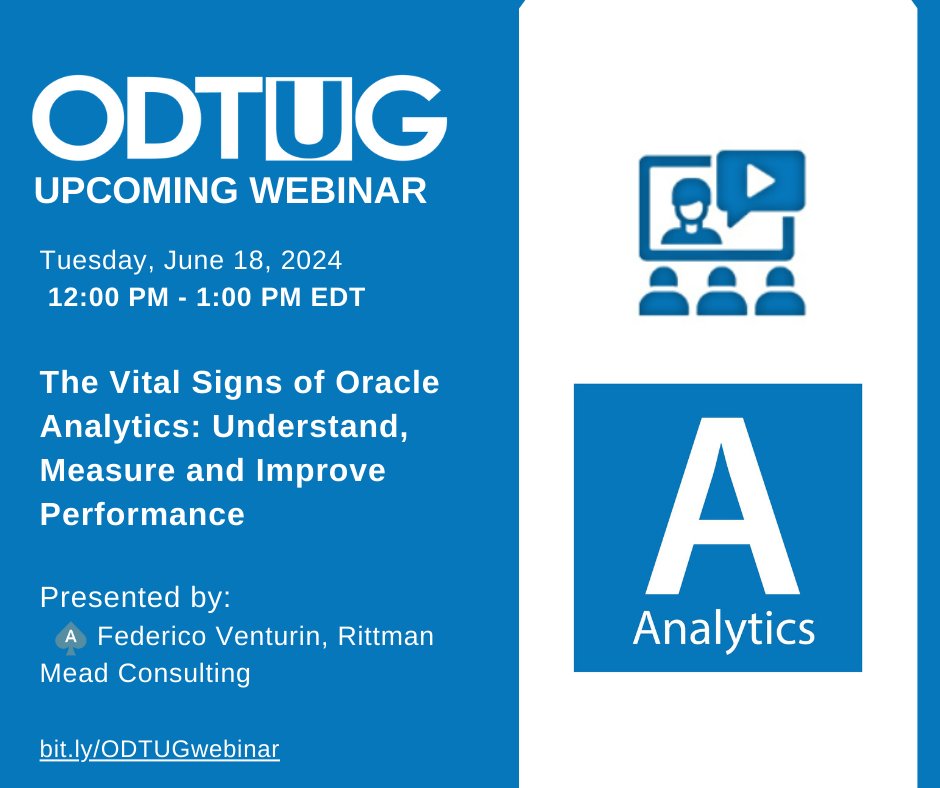 ODTUG
UPCOMING WEBINAR

Tuesday, June 18, 2024
12:00 PM - 1:00 PM EDT

The Vital Signs of Oracle Analytics: Understand, Measure and Improve Performance

Presented by:
A Federico Venturin, Rittman Mead Consulting

bit.ly/ODTUGwebinar

A
Analytics